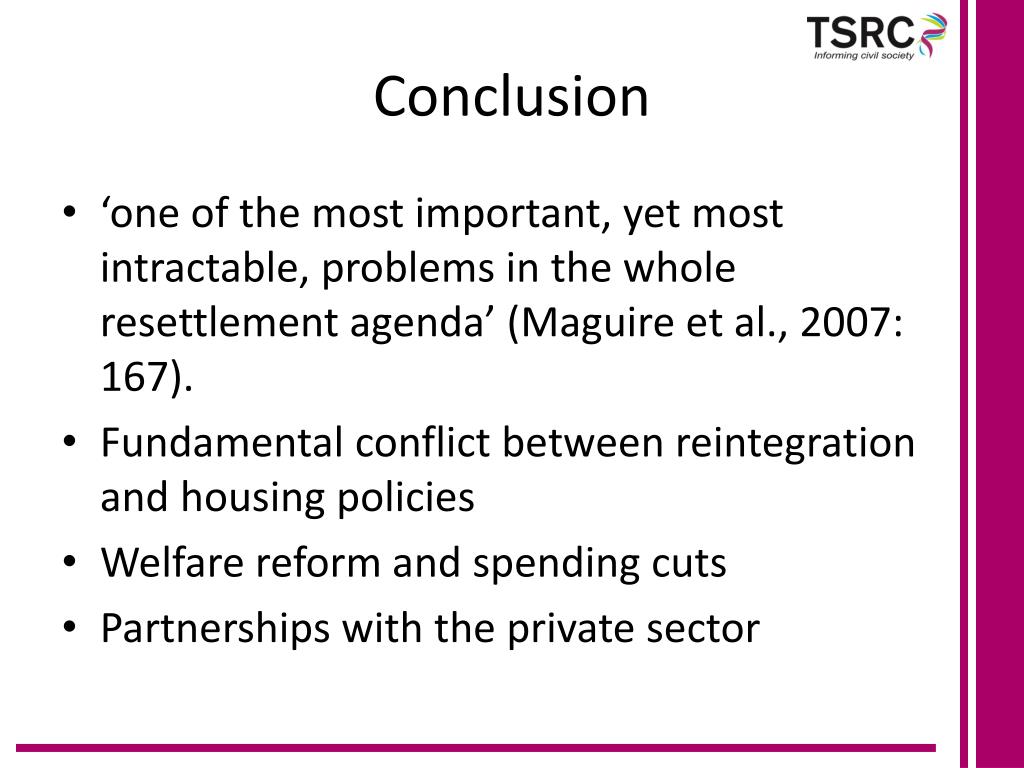 TSRC
Informing civil society

Conclusion

• ‘one of the most important, yet most intractable, problems in the whole resettlement agenda’ (Maguire et al., 2007: 167).
• Fundamental conflict between reintegration and housing policies
• Welfare reform and spending cuts
• Partnerships with the private sector